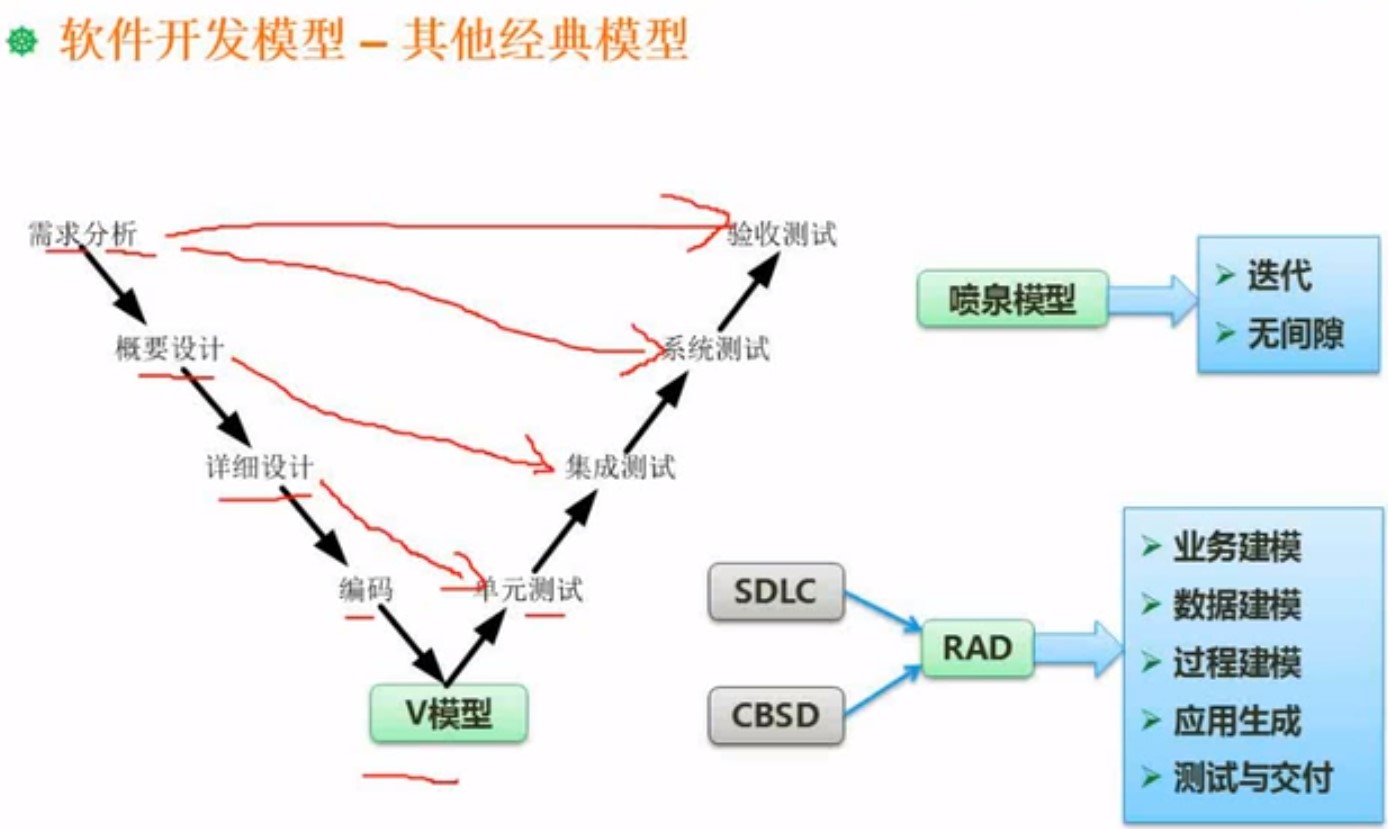 软件开发模型 – 其他经典模型

需求分析

概要设计

详细设计

编码

V模型

单元测试

集成测试

系统测试

验收测试

喷泉模型

➢ 迭代
➢ 无间隙

SDLC

CBSD

RAD

➢ 业务建模
➢ 数据建模
➢ 过程建模
➢ 应用生成
➢ 测试与交付